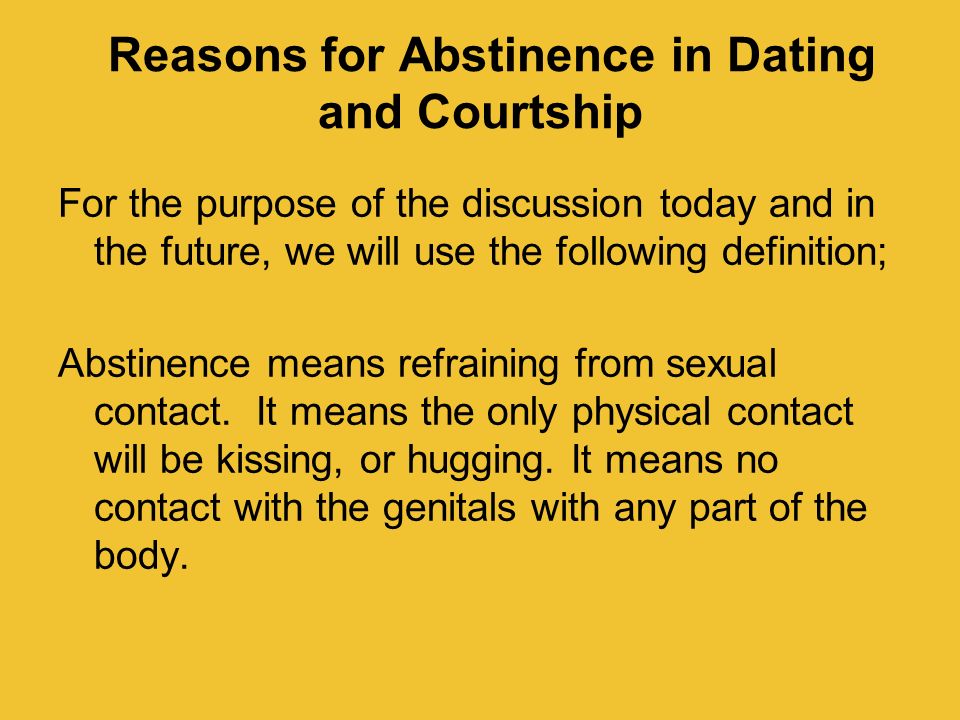 Reasons for Abstinence in Dating and Courtship

For the purpose of the discussion today and in the future, we will use the following definition;

Abstinence means refraining from sexual contact. It means the only physical contact will be kissing, or hugging. It means no contact with the genitals with any part of the body.